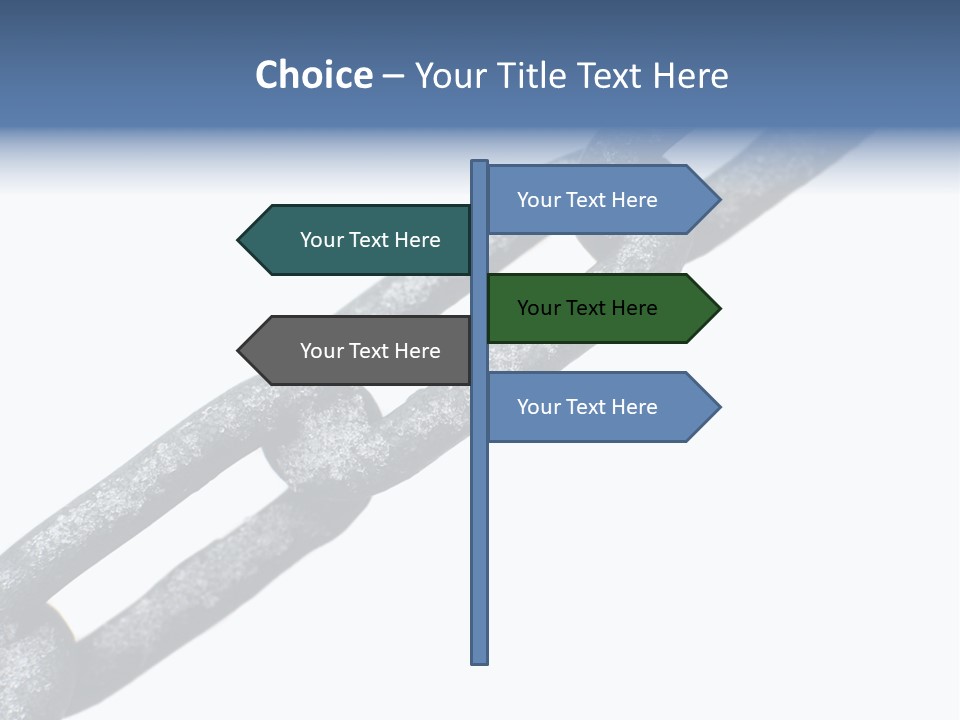 Choice – Your Title Text Here

Your Text Here

Your Text Here

Your Text Here

Your Text Here

Your Text Here